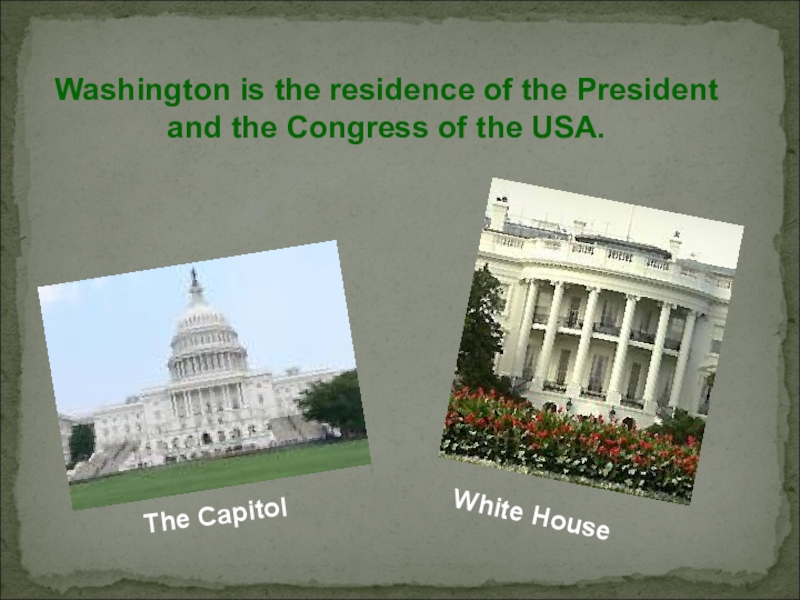 Washington is the residence of the President and the Congress of the USA.

The Capitol

White House